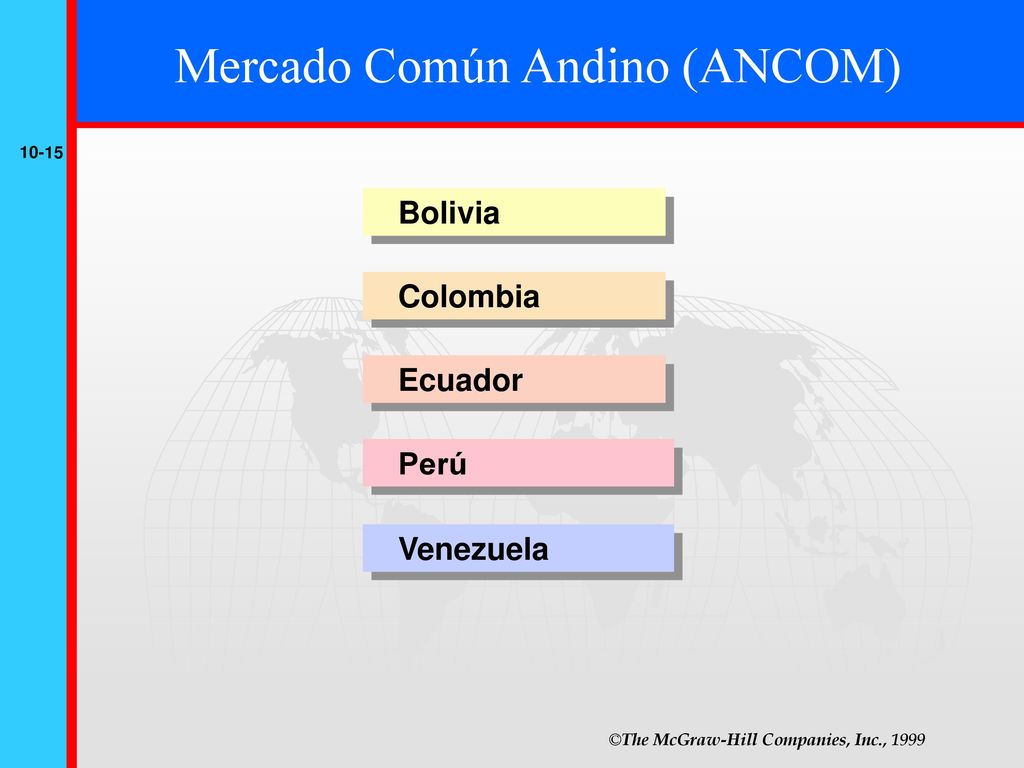 Mercado Común Andino (ANCOM)

10-15

Bolivia

Colombia

Ecuador

Perú

Venezuela

©The McGraw-Hill Companies, Inc., 1999